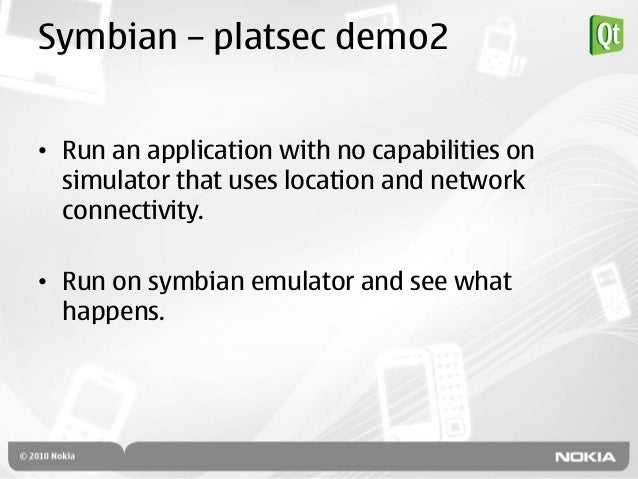 Symbian – platsec demo2

Qt

• Run an application with no capabilities on simulator that uses location and network connectivity.

• Run on symbian emulator and see what happens.

© 2010 Nokia

NOKIA